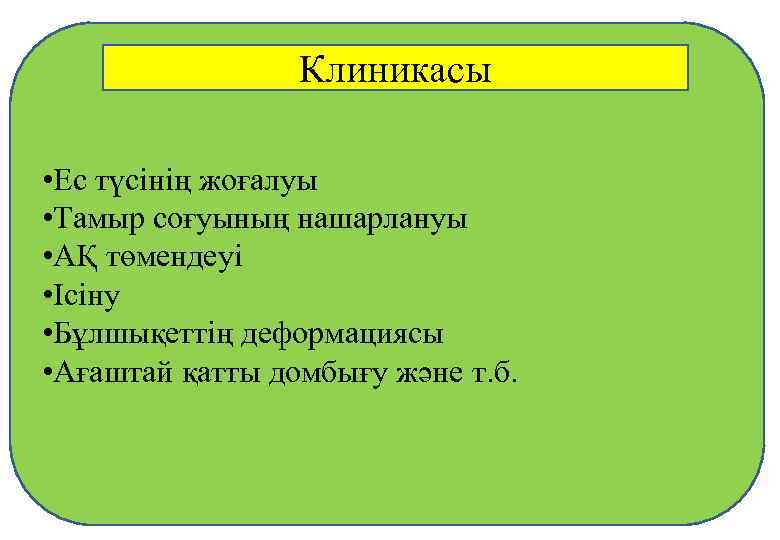 Клиникасы

•Ес түсінің жоғалуы
•Тамыр соғуының нашарлануы
•АҚ төмендеуі
•Ісіну
•Бұлшықеттің деформациясы
•Ағаштай қатты домбығу және т.б.